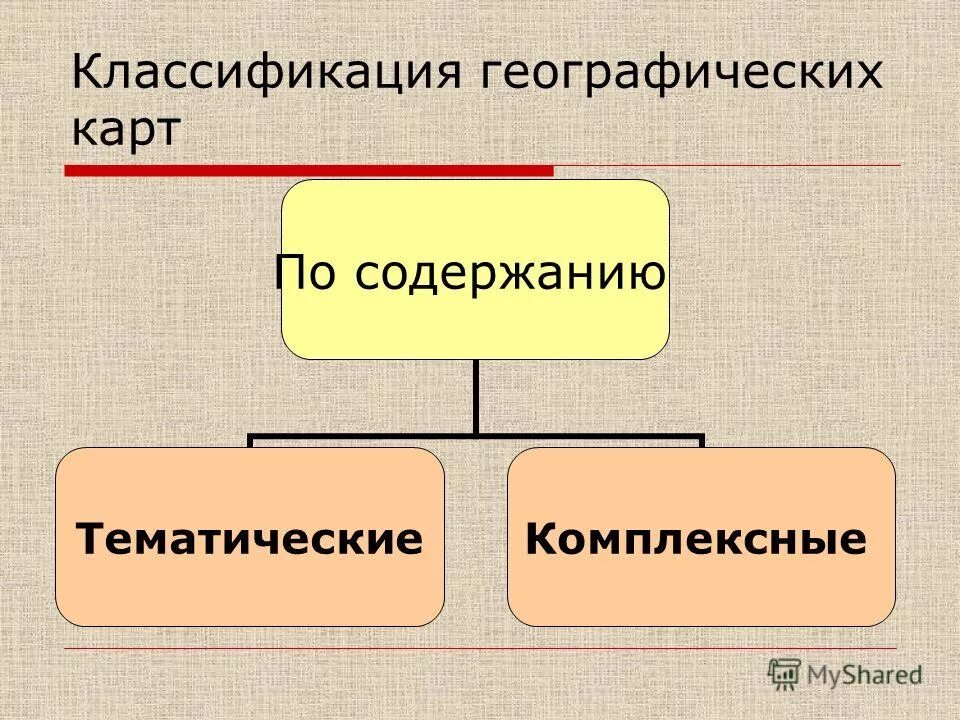 Классификация географических карт

По содержанию

Тематические

Комплексные

MyShared